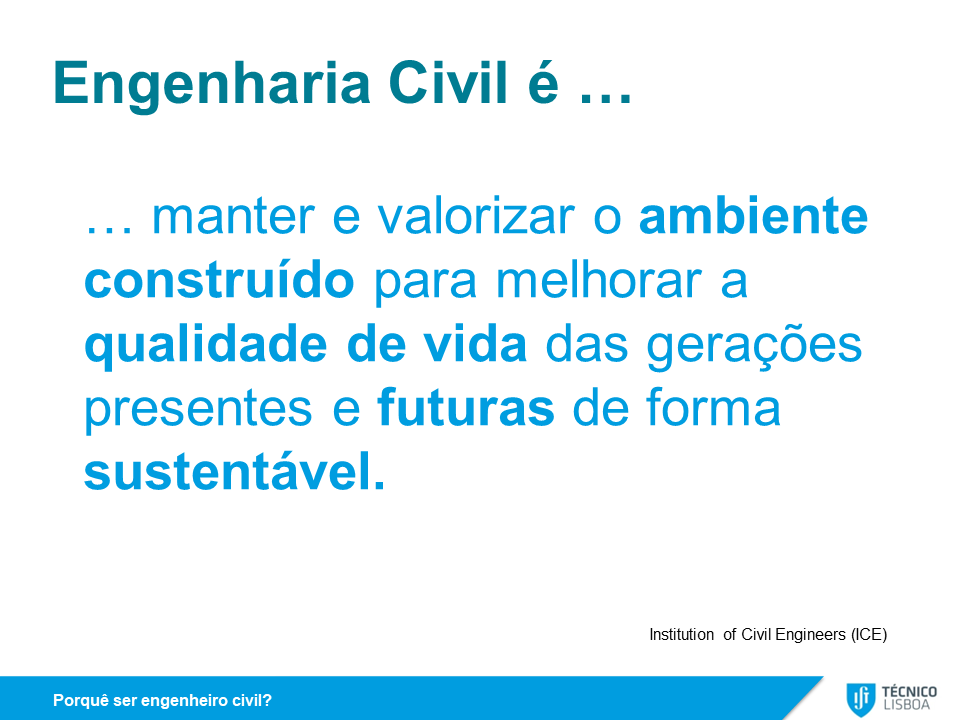 Engenharia Civil é …

… manter e valorizar o ambiente construído para melhorar a qualidade de vida das gerações presentes e futuras de forma sustentável.

Institution of Civil Engineers (ICE)

Porquê ser engenheiro civil?

TÉCNICO LISBOA